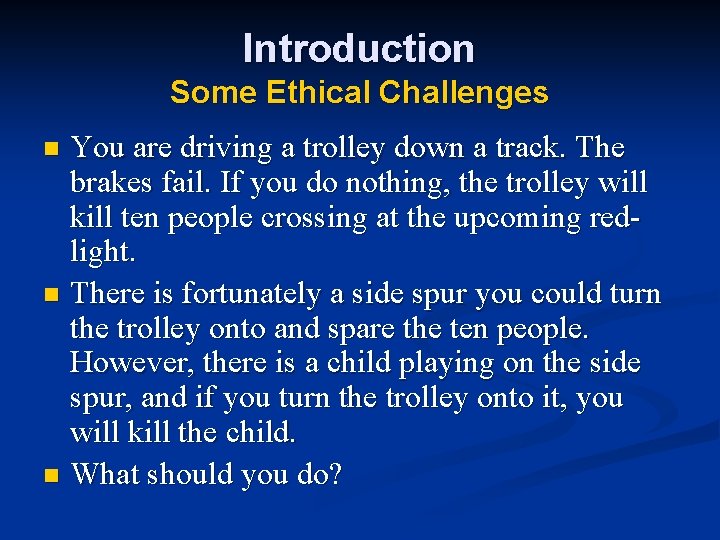 Introduction
Some Ethical Challenges

- You are driving a trolley down a track. The brakes fail. If you do nothing, the trolley will kill ten people crossing at the upcoming red-light.
- There is fortunately a side spur you could turn the trolley onto and spare the ten people. However, there is a child playing on the side spur, and if you turn the trolley onto it, you will kill the child.
- What should you do?